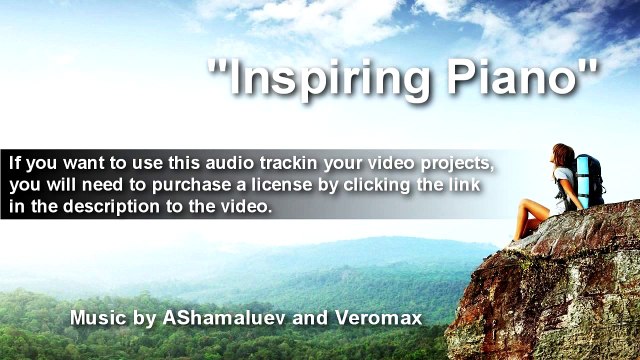 "Inspiring Piano"

If you want to use this audio trackin your video projects, you will need to purchase a license by clicking the link in the description to the video.

Music by AShamaluev and Veromax